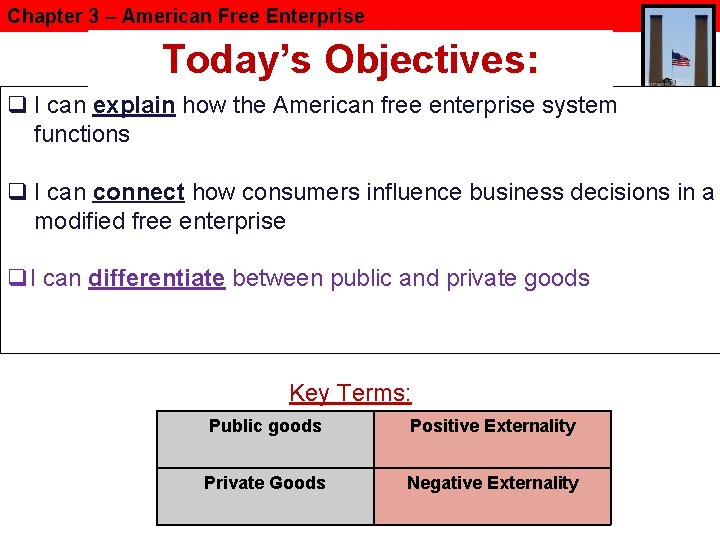 Chapter 3 – American Free Enterprise

Today's Objectives:

❑ I can explain how the American free enterprise system functions

❑ I can connect how consumers influence business decisions in a modified free enterprise

❑ I can differentiate between public and private goods

Key Terms:

| Public goods | Positive Externality |
|---|---|
| Private Goods | Negative Externality |